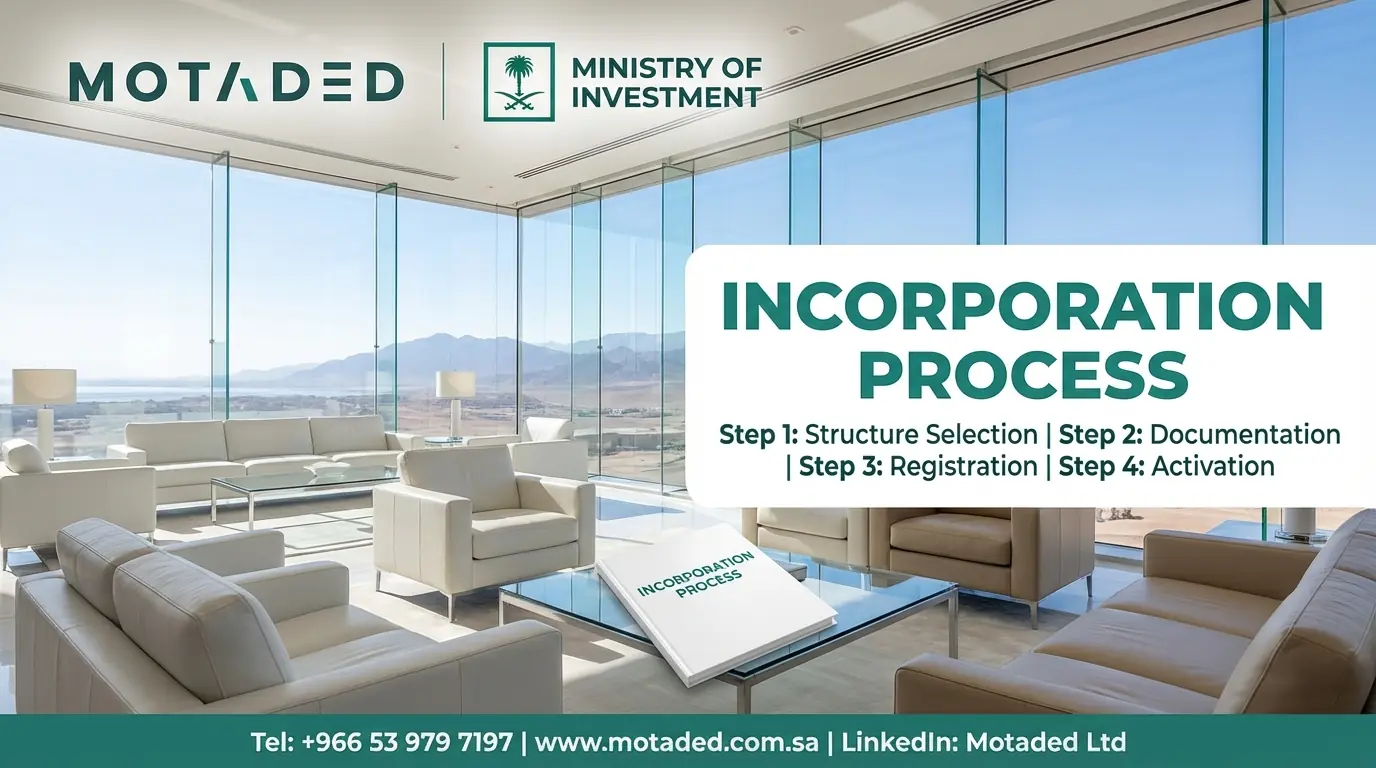 MOTADED

MINISTRY OF INVESTMENT

INCORPORATION PROCESS

Step 1: Structure Selection | Step 2: Documentation | Step 3: Registration | Step 4: Activation

INCORPORATION PROCESS

Tel: +966 53 979 7197 | www.motaded.com.sa | LinkedIn: Motaded Ltd